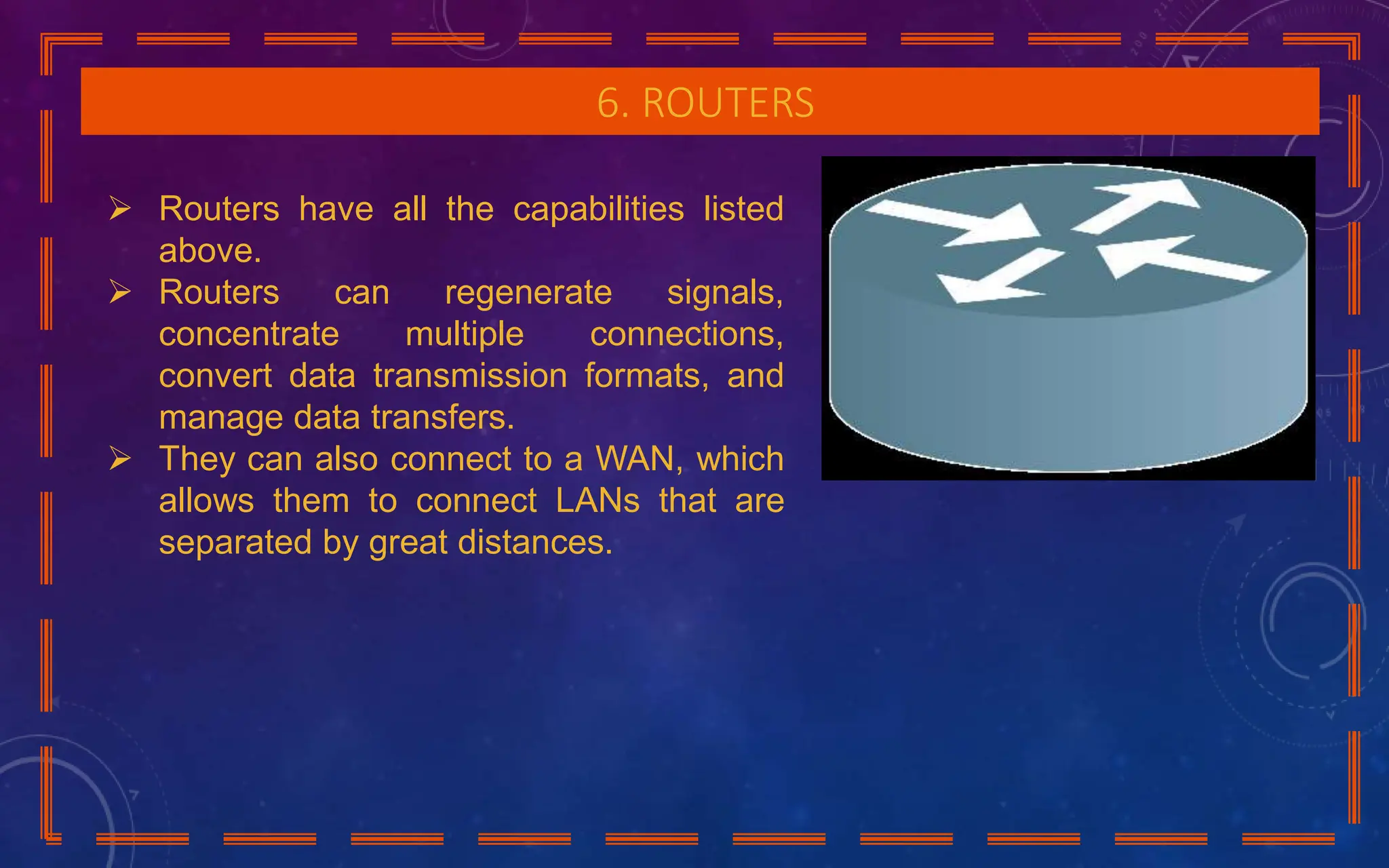 6. ROUTERS

➢ Routers have all the capabilities listed above.

➢ Routers can regenerate signals, concentrate multiple connections, convert data transmission formats, and manage data transfers.

➢ They can also connect to a WAN, which allows them to connect LANs that are separated by great distances.